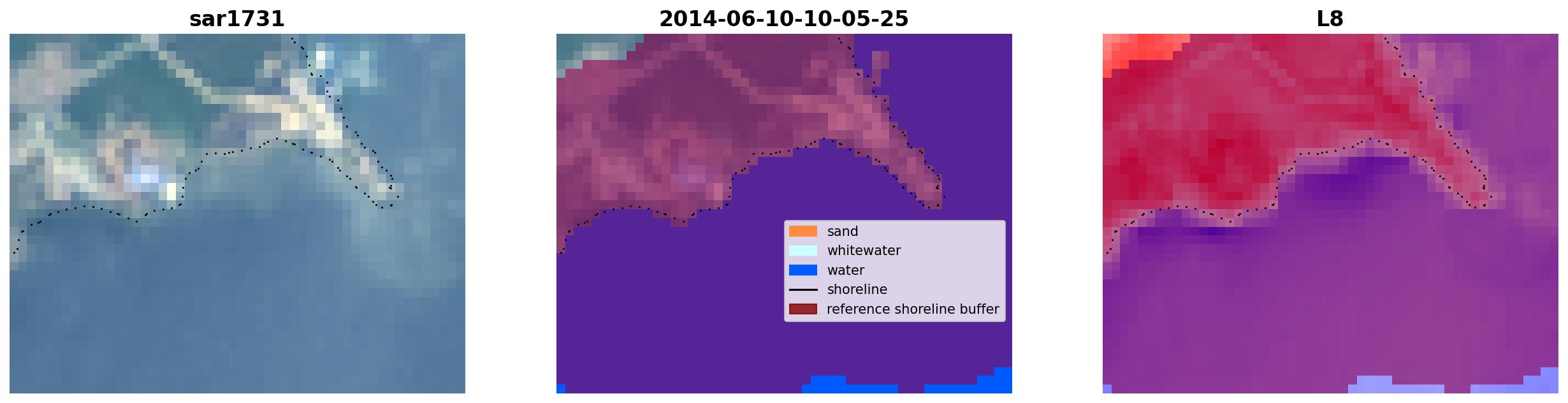 sar1731

2014-06-10-10-05-25

sand
whitewater
water
shoreline
reference shoreline buffer

L8